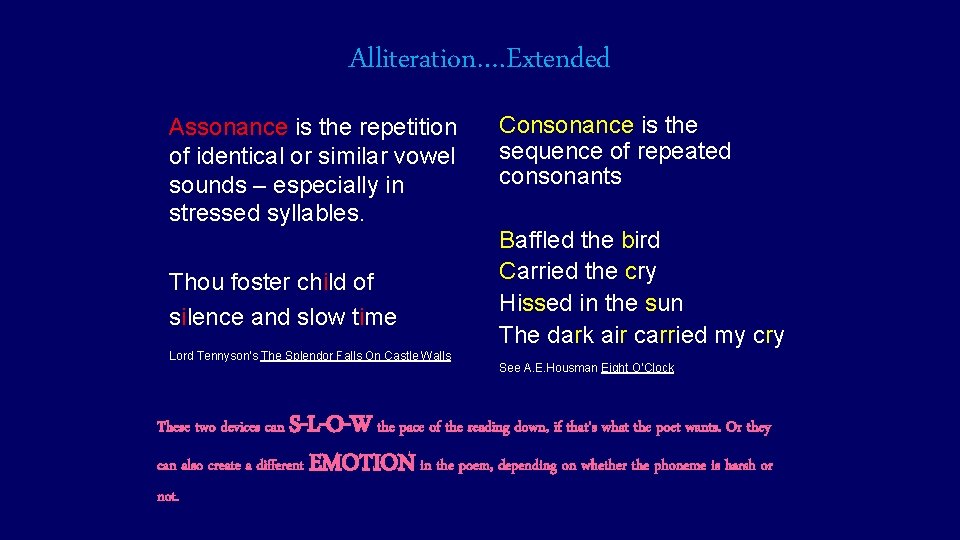 Alliteration….Extended

Assonance is the repetition of identical or similar vowel sounds – especially in stressed syllables.

Thou foster child of silence and slow time

Lord Tennyson's The Splendor Falls On Castle Walls

Consonance is the sequence of repeated consonants

Baffled the bird
Carried the cry
Hissed in the sun
The dark air carried my cry

See A.E.Housman Eight O'Clock

These two devices can S-L-O-W the pace of the reading down, if that's what the poet wants. Or they can also create a different EMOTION in the poem, depending on whether the phoneme is harsh or not.